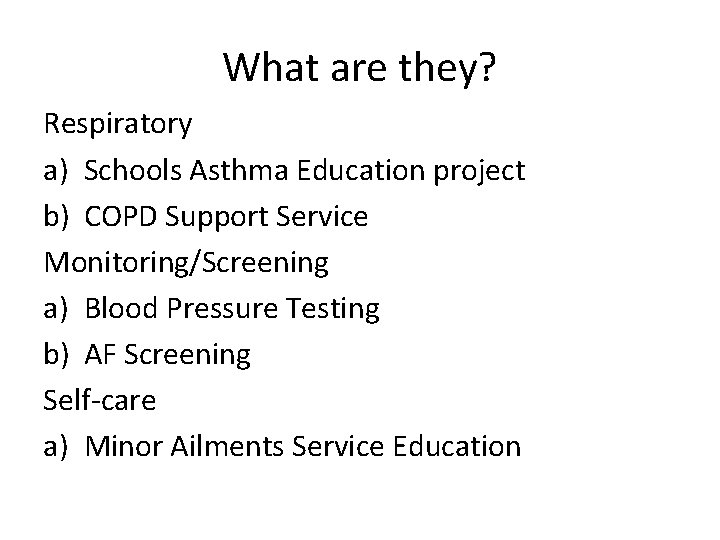 What are they?

Respiratory

a) Schools Asthma Education project

b) COPD Support Service

Monitoring/Screening

a) Blood Pressure Testing

b) AF Screening

Self-care

a) Minor Ailments Service Education